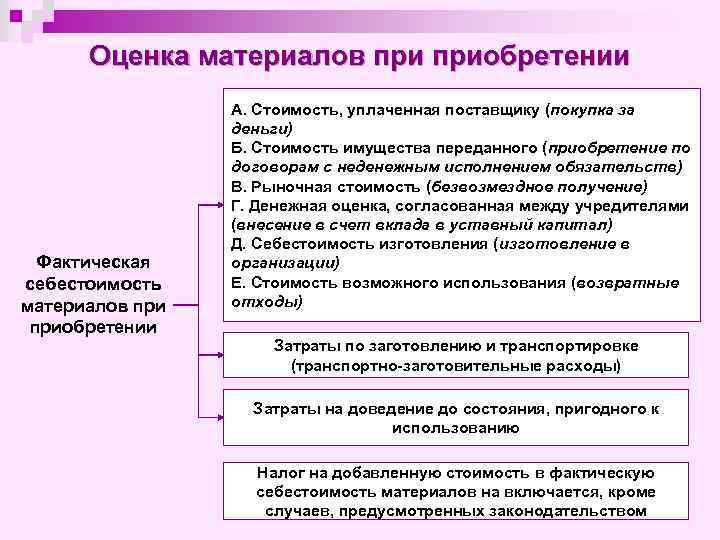 Оценка материалов при приобретении

Фактическая себестоимость материалов при приобретении

А. Стоимость, уплаченная поставщику (покупка за деньги)
Б. Стоимость имущества переданного (приобретение по договорам с неденежным исполнением обязательств)
В. Рыночная стоимость (безвозмездное получение)
Г. Денежная оценка, согласованная между учредителями (внесение в счет вклада в уставный капитал)
Д. Себестоимость изготовления (изготовление в организации)
Е. Стоимость возможного использования (возвратные отходы)

Затраты по заготовлению и транспортировке (транспортно-заготовительные расходы)

Затраты на доведение до состояния, пригодного к использованию

Налог на добавленную стоимость в фактическую себестоимость материалов на включается, кроме случаев, предусмотренных законодательством